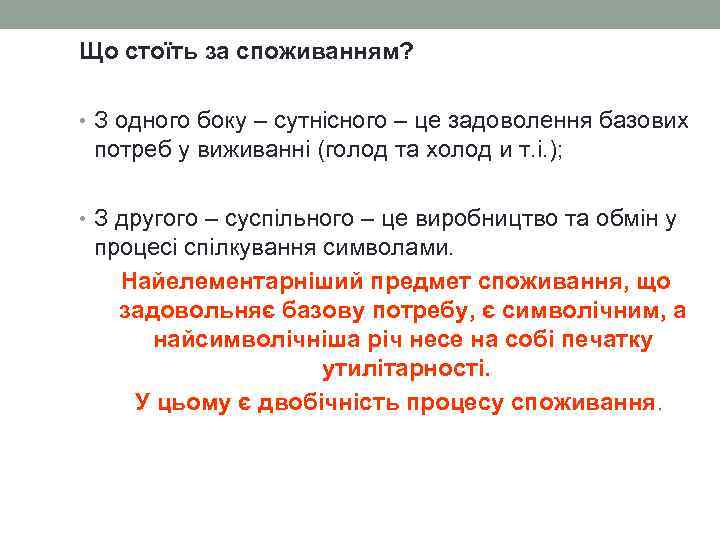 Що стоїть за споживанням?

• З одного боку – сутнісного – це задоволення базових потреб у виживанні (голод та холод и т.і.);

• З другого – суспільного – це виробництво та обмін у процесі спілкування символами.

Найелементарніший предмет споживання, що задовольняє базову потребу, є символічним, а найсимволічніша річ несе на собі печатку утилітарності.

У цьому є двобічність процесу споживання.